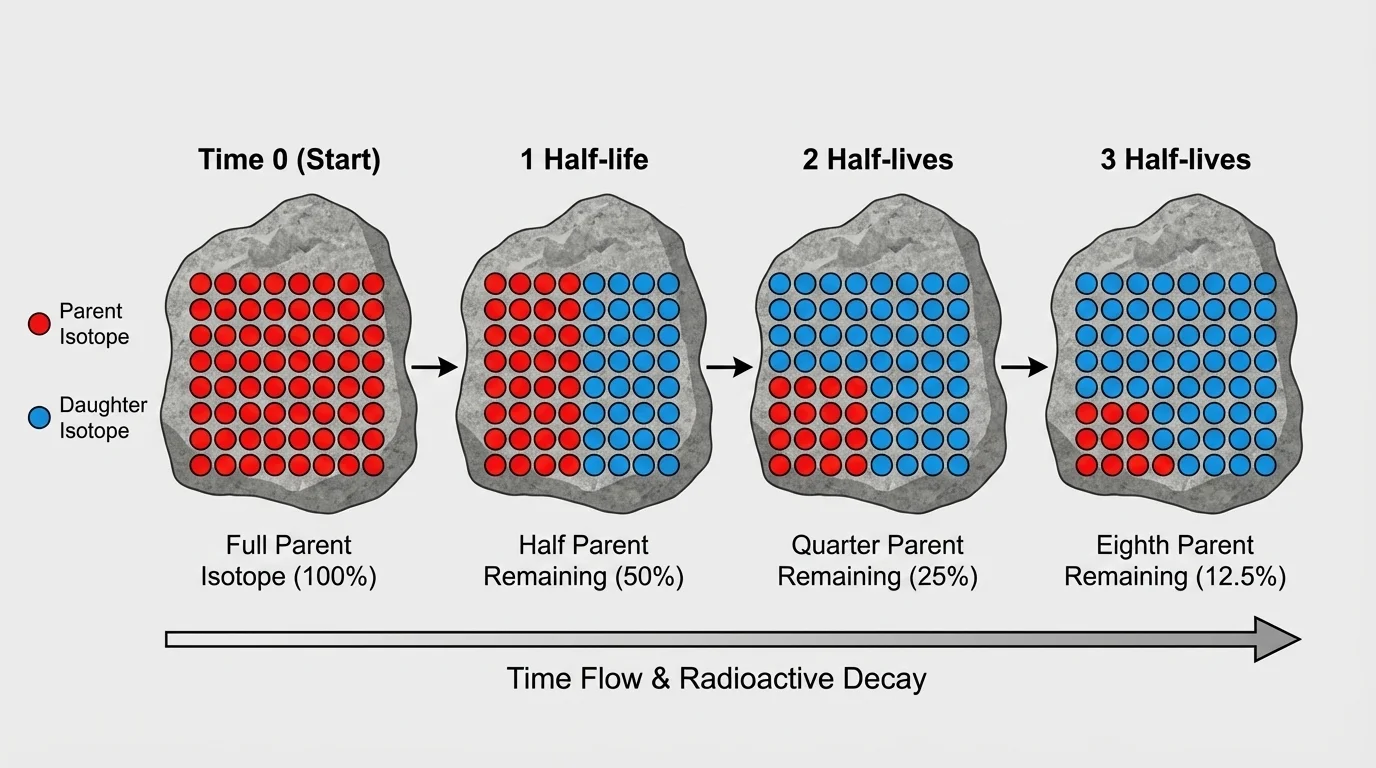 Parent Isotope

Daughter Isotope

Time 0 (Start)

Full Parent Isotope (100%)

1 Half-life

Half Parent Remaining (50%)

2 Half-lives

Quarter Parent Remaining (25%)

3 Half-lives

Eighth Parent Remaining (12.5%)

Time Flow & Radioactive Decay